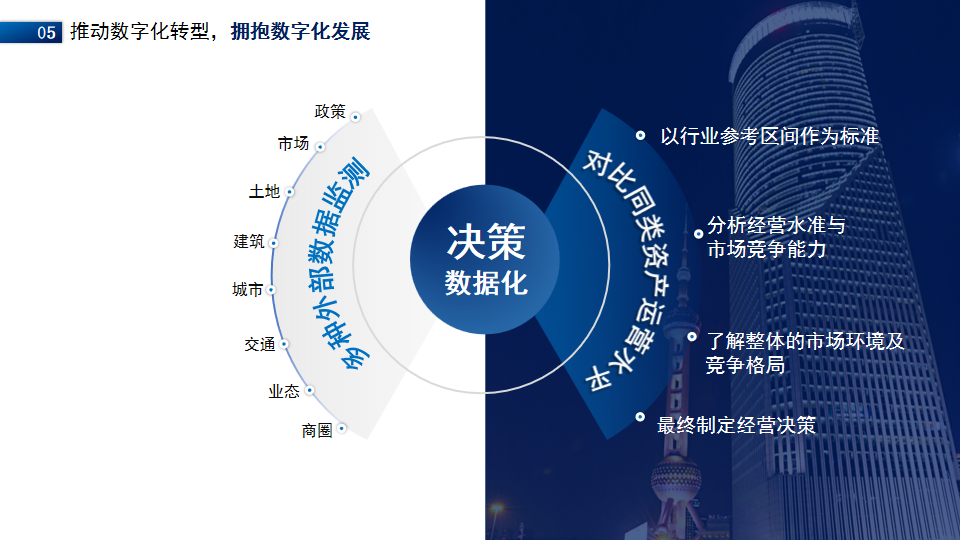 05 推动数字化转型，拥抱数字化发展

政策
市场
土地
建筑
城市
交通
业态
商圈

多种外部数据监测

决策
数据化

对比同类资产运营水平

以行业参考区间作为标准

分析经营水准与市场竞争能力

了解整体的市场环境及竞争格局

最终制定经营决策